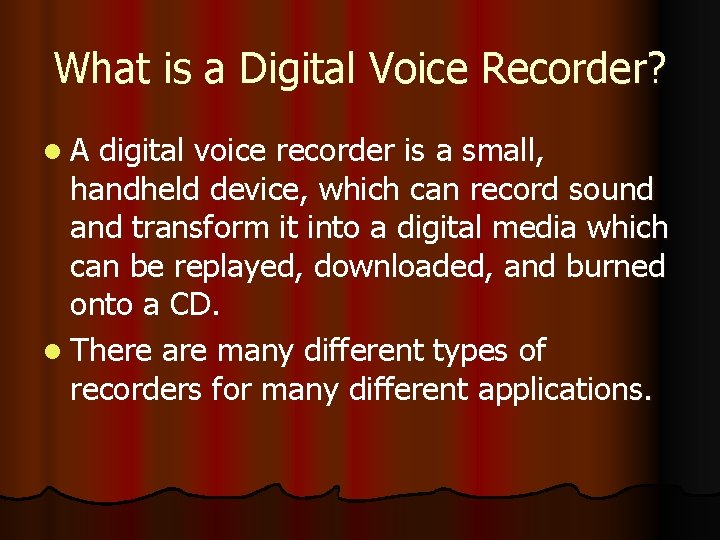 What is a Digital Voice Recorder?

- A digital voice recorder is a small, handheld device, which can record sound and transform it into a digital media which can be replayed, downloaded, and burned onto a CD.
- There are many different types of recorders for many different applications.